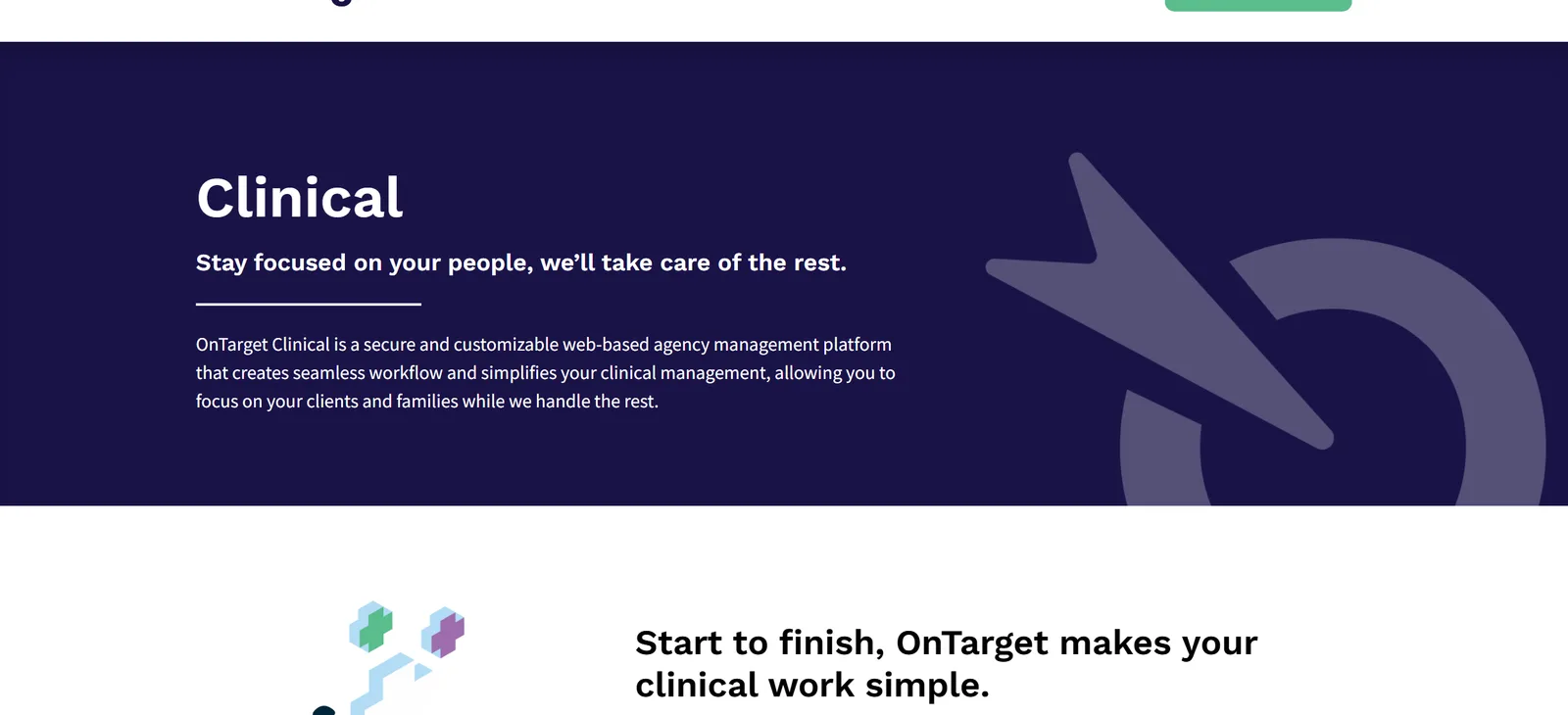 Clinical

Stay focused on your people, we'll take care of the rest.

OnTarget Clinical is a secure and customizable web-based agency management platform that creates seamless workflow and simplifies your clinical management, allowing you to focus on your clients and families while we handle the rest.

Start to finish, OnTarget makes your clinical work simple.